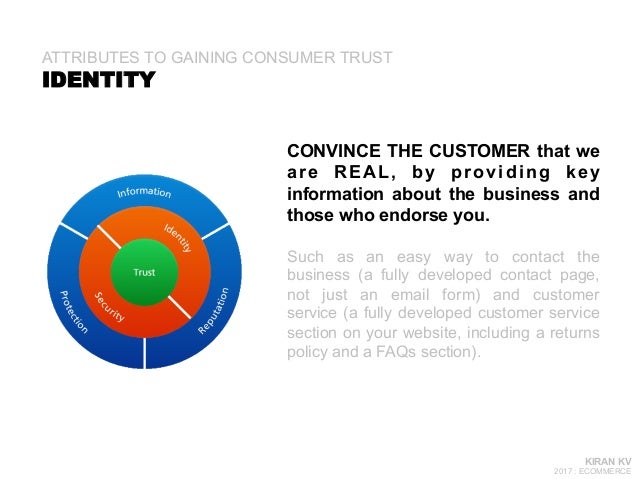 ATTRIBUTES TO GAINING CONSUMER TRUST
IDENTITY

Information
Identity
Trust
Security
Protection
Reputation

CONVINCE THE CUSTOMER that we are REAL, by providing key information about the business and those who endorse you.

Such as an easy way to contact the business (a fully developed contact page, not just an email form) and customer service (a fully developed customer service section on your website, including a returns policy and a FAQs section).

KIRAN KV
2017 : ECOMMERCE